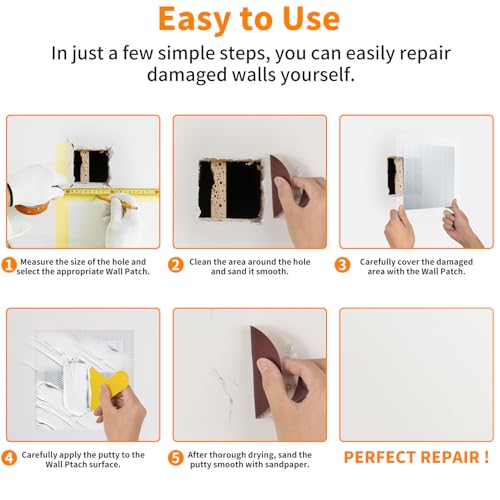 Easy to Use

In just a few simple steps, you can easily repair damaged walls yourself.

1 Measure the size of the hole and select the appropriate Wall Patch.

2 Clean the area around the hole and sand it smooth.

3 Carefully cover the damaged area with the Wall Patch.

4 Carefully apply the putty to the Wall Ptach surface.

5 After thorough drying, sand the putty smooth with sandpaper.

PERFECT REPAIR !